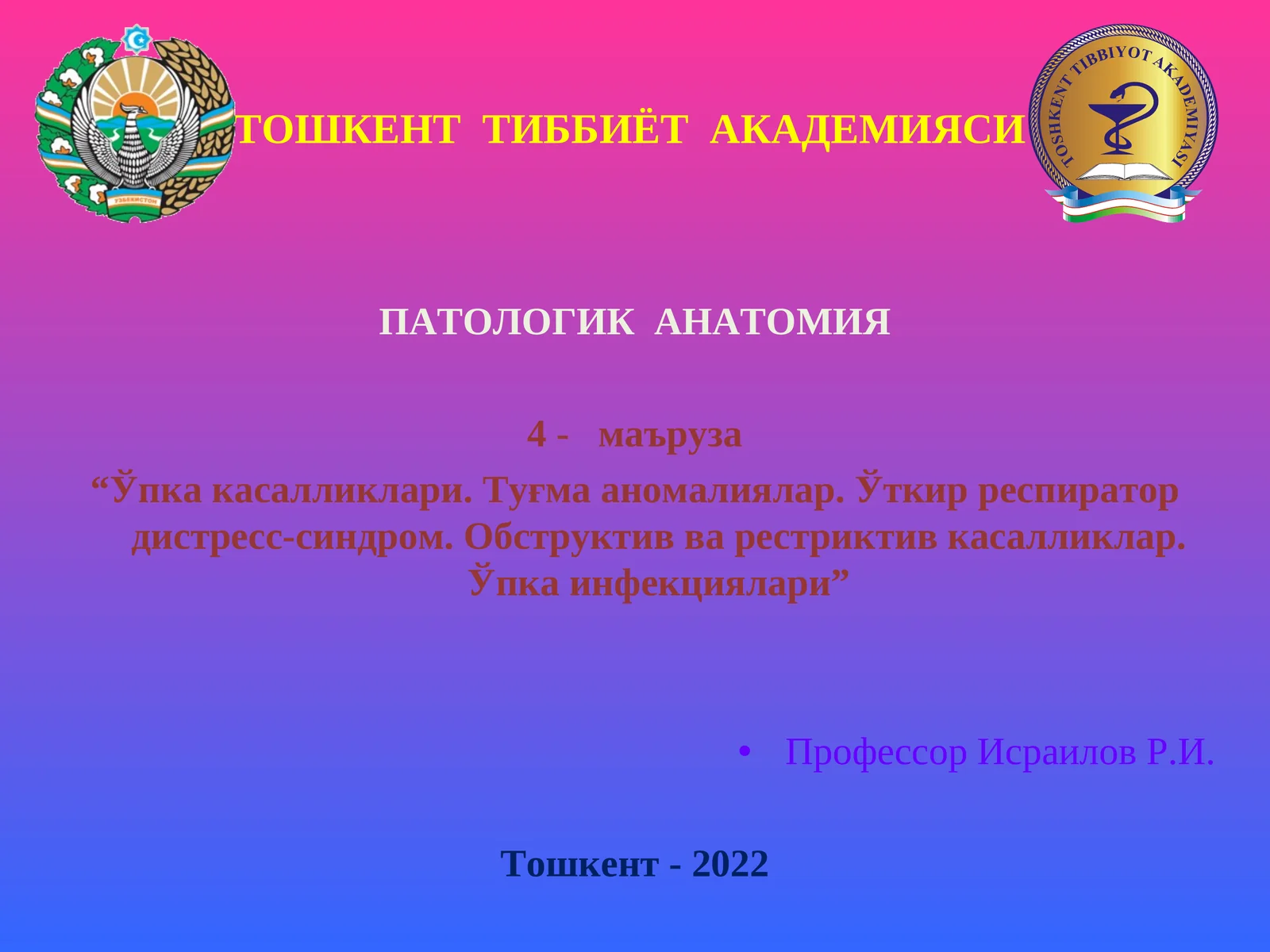 ЎЗБЕКИСТОН

ТОШКЕНТ ТИББИЁТ АКАДЕМИЯСИ

TOSHKENT TIBBIYOT AKADEMIYASI

ПАТОЛОГИК АНАТОМИЯ

4 - маъруза

“Ўпка касалликлари. Туғма аномалиялар. Ўткир респиратор дистресс-синдром. Обструктив ва рестриктив касалликлар. Ўпка инфекциялари”

• Профессор Исраилов Р.И.

Тошкент - 2022